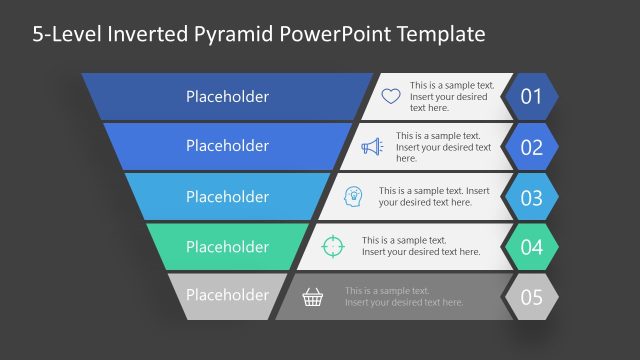 5-Level Inverted Pyramid PowerPoint Template

Placeholder

This is a sample text. Insert your desired text here.

01

Placeholder

This is a sample text. Insert your desired text here.

02

Placeholder

This is a sample text. Insert your desired text here.

03

Placeholder

This is a sample text. Insert your desired text here.

04

Placeholder

This is a sample text. Insert your desired text here.

05